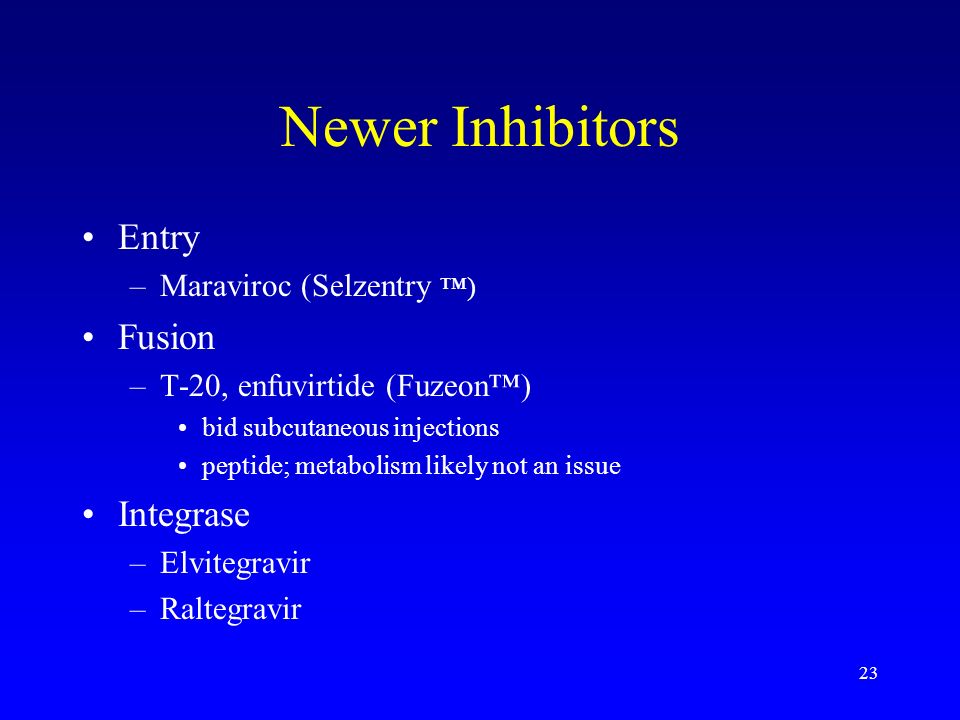 Newer Inhibitors

• Entry
– Maraviroc (Selzentry ™)
• Fusion
– T-20, enfuvirtide (Fuzeon™)
• bid subcutaneous injections
• peptide; metabolism likely not an issue
• Integrase
– Elvitegravir
– Raltegravir

23